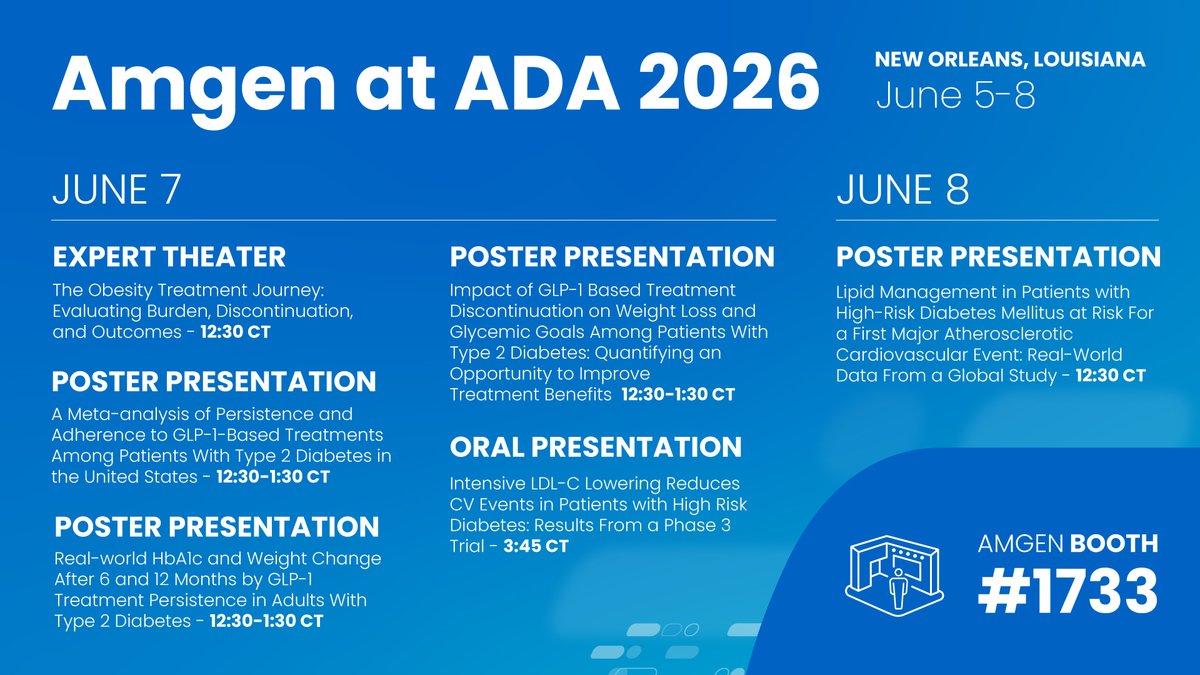 Amgen at ADA 2026

NEW ORLEANS, LOUISIANA
June 5-8

JUNE 7

EXPERT THEATER
The Obesity Treatment Journey: Evaluating Burden, Discontinuation, and Outcomes - 12:30 CT

POSTER PRESENTATION
A Meta-analysis of Persistence and Adherence to GLP-1-Based Treatments Among Patients With Type 2 Diabetes in the United States - 12:30-1:30 CT

POSTER PRESENTATION
Real-world HbA1c and Weight Change After 6 and 12 Months by GLP-1 Treatment Persistence in Adults With Type 2 Diabetes - 12:30-1:30 CT

POSTER PRESENTATION
Impact of GLP-1 Based Treatment Discontinuation on Weight Loss and Glycemic Goals Among Patients With Type 2 Diabetes: Quantifying an Opportunity to Improve Treatment Benefits 12:30-1:30 CT

ORAL PRESENTATION
Intensive LDL-C Lowering Reduces CV Events in Patients with High Risk Diabetes: Results From a Phase 3 Trial - 3:45 CT

JUNE 8

POSTER PRESENTATION
Lipid Management in Patients with High-Risk Diabetes Mellitus at Risk For a First Major Atherosclerotic Cardiovascular Event: Real-World Data From a Global Study - 12:30 CT

AMGEN BOOTH
#1733